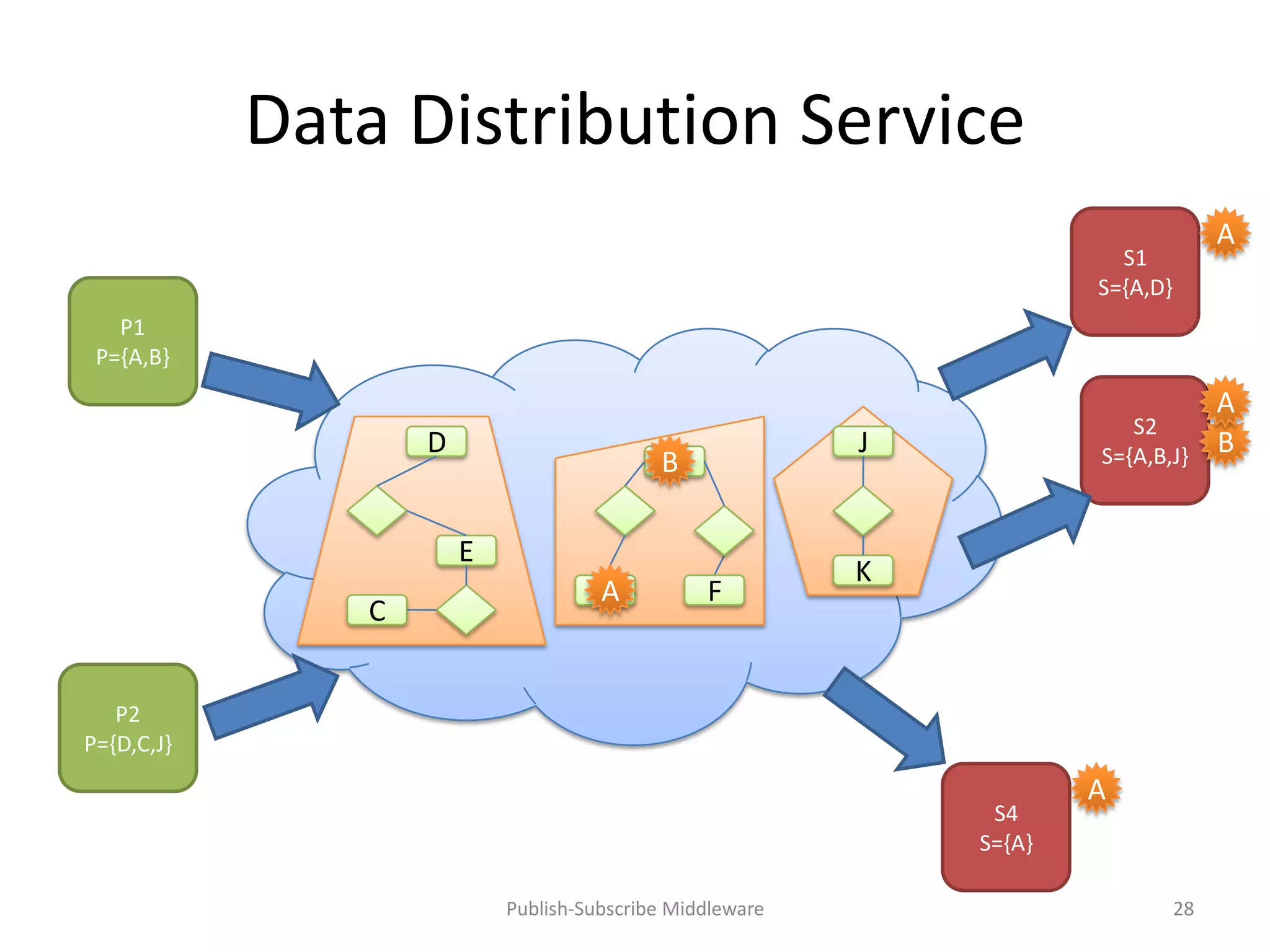 Data Distribution Service

P1
P={A,B}

P2
P={D,C,J}

D

E

C

B

A

F

J

K

S1
S={A,D}

A

S2
S={A,B,J}

A

B

S4
S={A}

A

Publish-Subscribe Middleware

28